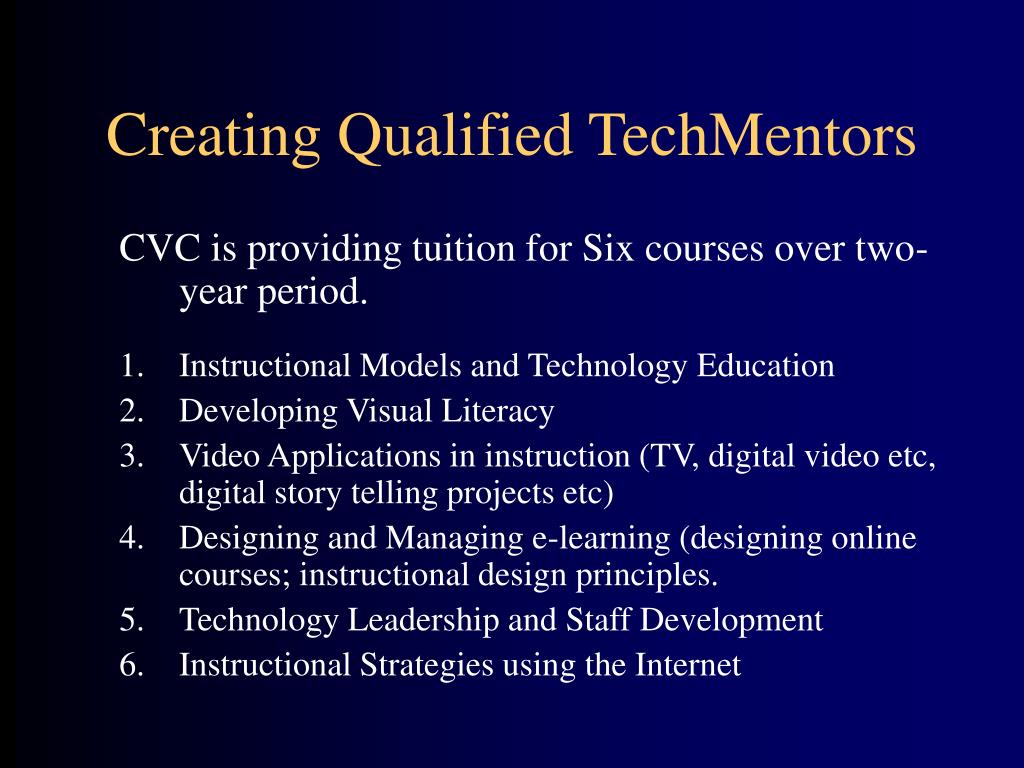 Creating Qualified TechMentors

CVC is providing tuition for Six courses over two-year period.

1. Instructional Models and Technology Education
2. Developing Visual Literacy
3. Video Applications in instruction (TV, digital video etc, digital story telling projects etc)
4. Designing and Managing e-learning (designing online courses; instructional design principles.
5. Technology Leadership and Staff Development
6. Instructional Strategies using the Internet